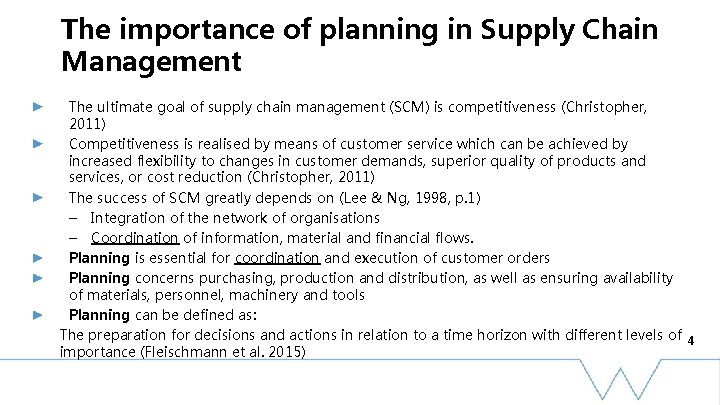 The importance of planning in Supply Chain Management

► The ultimate goal of supply chain management (SCM) is competitiveness (Christopher, 2011)

► Competitiveness is realised by means of customer service which can be achieved by increased flexibility to changes in customer demands, superior quality of products and services, or cost reduction (Christopher, 2011)

► The success of SCM greatly depends on (Lee & Ng, 1998, p.1)

– Integration of the network of organisations

– Coordination of information, material and financial flows.

► Planning is essential for coordination and execution of customer orders

► Planning concerns purchasing, production and distribution, as well as ensuring availability of materials, personnel, machinery and tools

► Planning can be defined as:

The preparation for decisions and actions in relation to a time horizon with different levels of importance (Fleischmann et al. 2015)

4